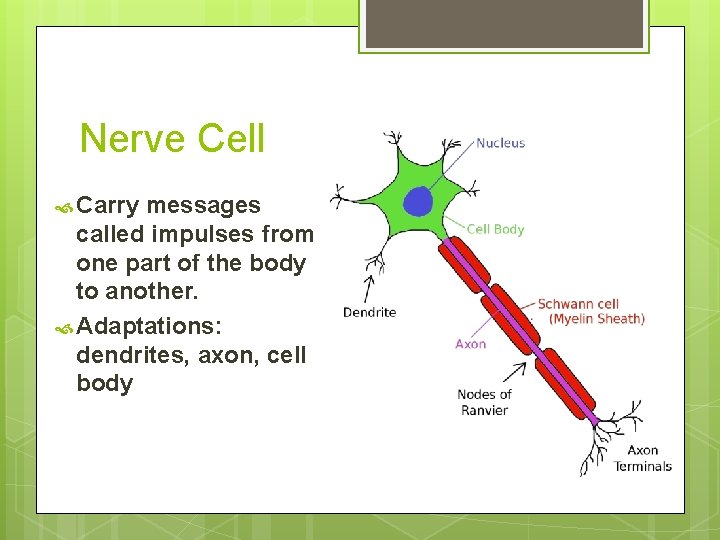 Nerve Cell

Carry messages called impulses from one part of the body to another.

Adaptations: dendrites, axon, cell body

Nucleus
Cell Body
Dendrite
Schwann cell (Myelin Sheath)
Axon
Nodes of Ranvier
Axon Terminals